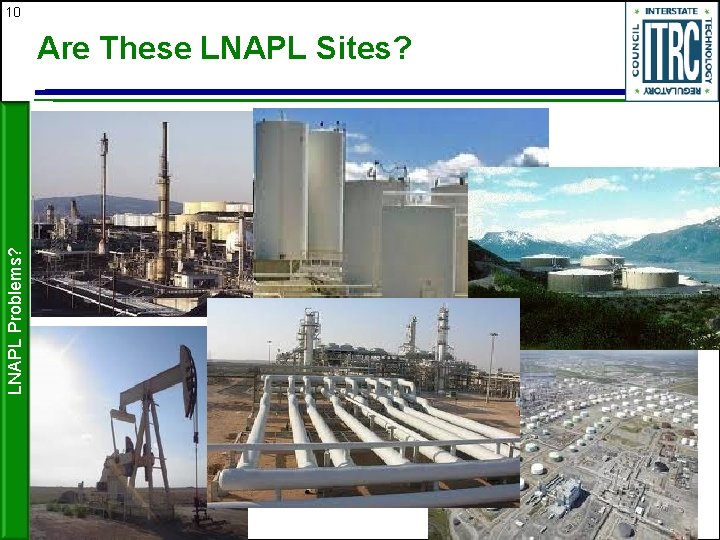 10

Are These LNAPL Sites?

INTERSTATE TECHNOLOGY REGULATORY COUNCIL ITRC

LNAPL Problems?